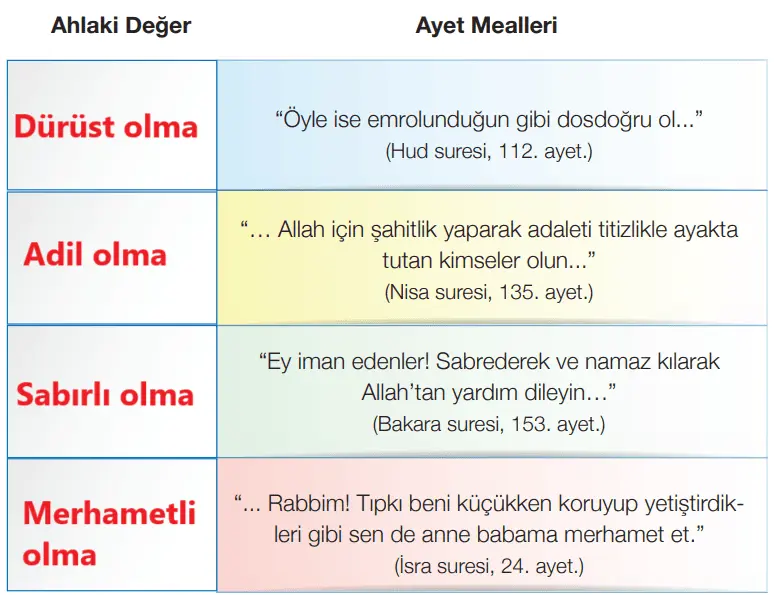 | Ahlaki Değer | Ayet Mealleri |
|---|---|
| Dürüst olma | "Öyle ise emrolunduğun gibi dosdoğru ol..." (Hud suresi, 112. ayet.) |
| Adil olma | "... Allah için şahitlik yaparak adaleti titizlikle ayakta tutan kimseler olun..." (Nisa suresi, 135. ayet.) |
| Sabırlı olma | "Ey iman edenler! Sabrederek ve namaz kılarak Allah'tan yardım dileyin…" (Bakara suresi, 153. ayet.) |
| Merhametli olma | "... Rabbim! Tıpkı beni küçükken koruyup yetiştirdikleri gibi sen de anne babama merhamet et." (İsra suresi, 24. ayet.) |